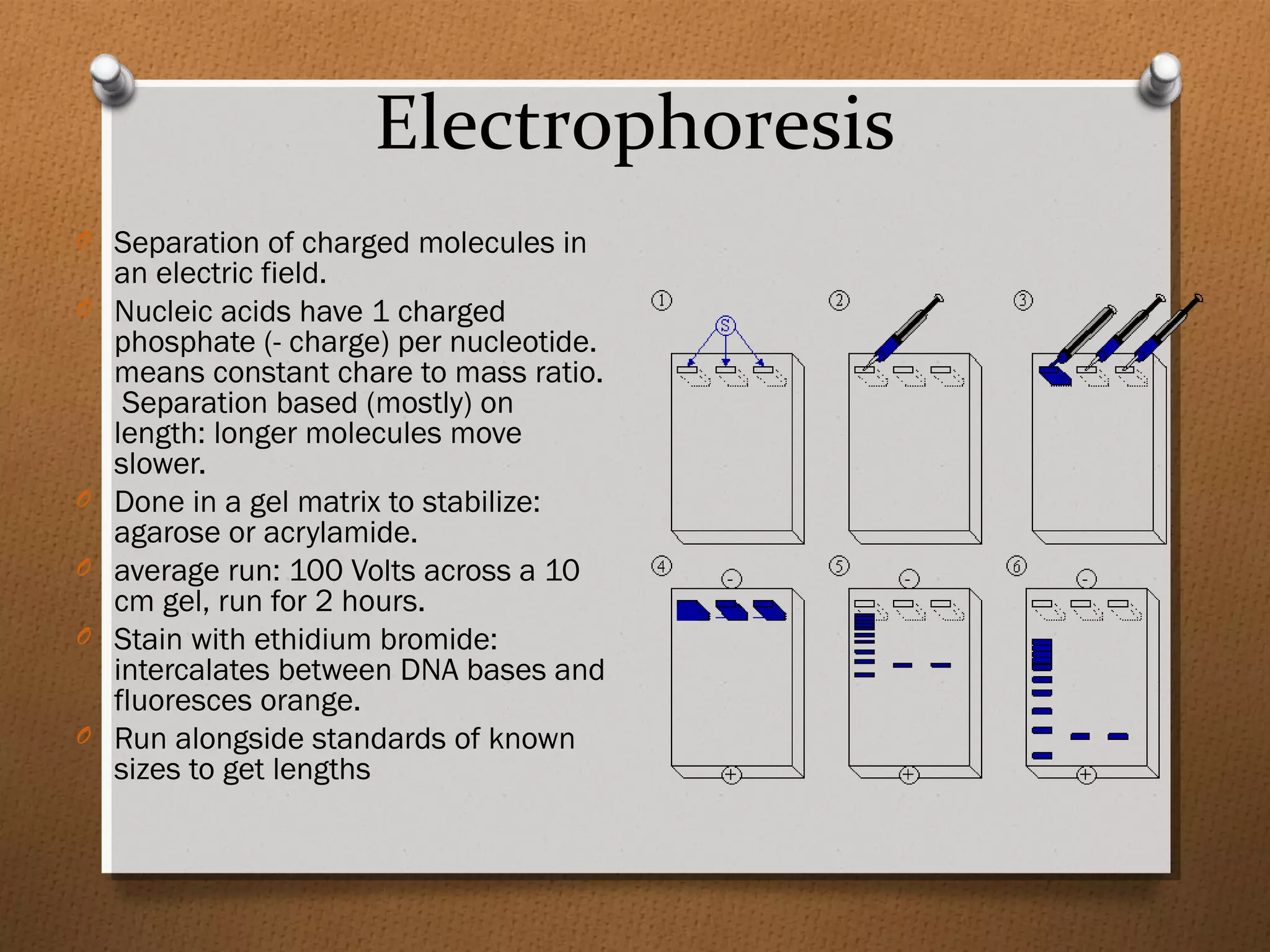 Electrophoresis

Separation of charged molecules in an electric field.

Nucleic acids have 1 charged phosphate (- charge) per nucleotide. means constant chare to mass ratio. Separation based (mostly) on length: longer molecules move slower.

Done in a gel matrix to stabilize: agarose or acrylamide.

average run: 100 Volts across a 10 cm gel, run for 2 hours.

Stain with ethidium bromide: intercalates between DNA bases and fluoresces orange.

Run alongside standards of known sizes to get lengths

①
S
②
③
④
-
+
⑤
-
+
⑥
-
+